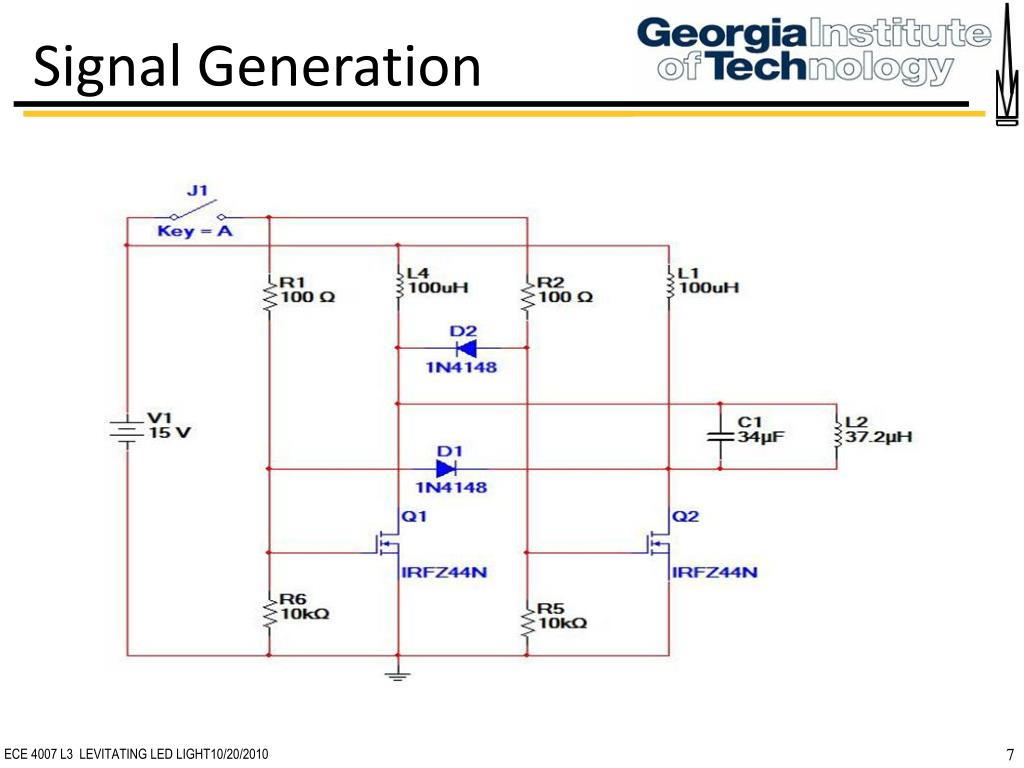 Signal Generation

Georgia Institute of Technology

J1
Key = A

R1
100 Ω

L4
100uH

R2
100 Ω

L1
100uH

D2
1N4148

V1
15 V

C1
34μF

L2
37.2μH

D1
1N4148

Q1

IRFZ44N

Q2

IRFZ44N

R6
10kΩ

R5
10kΩ

ECE 4007 L3 LEVITATING LED LIGHT10/20/2010

7